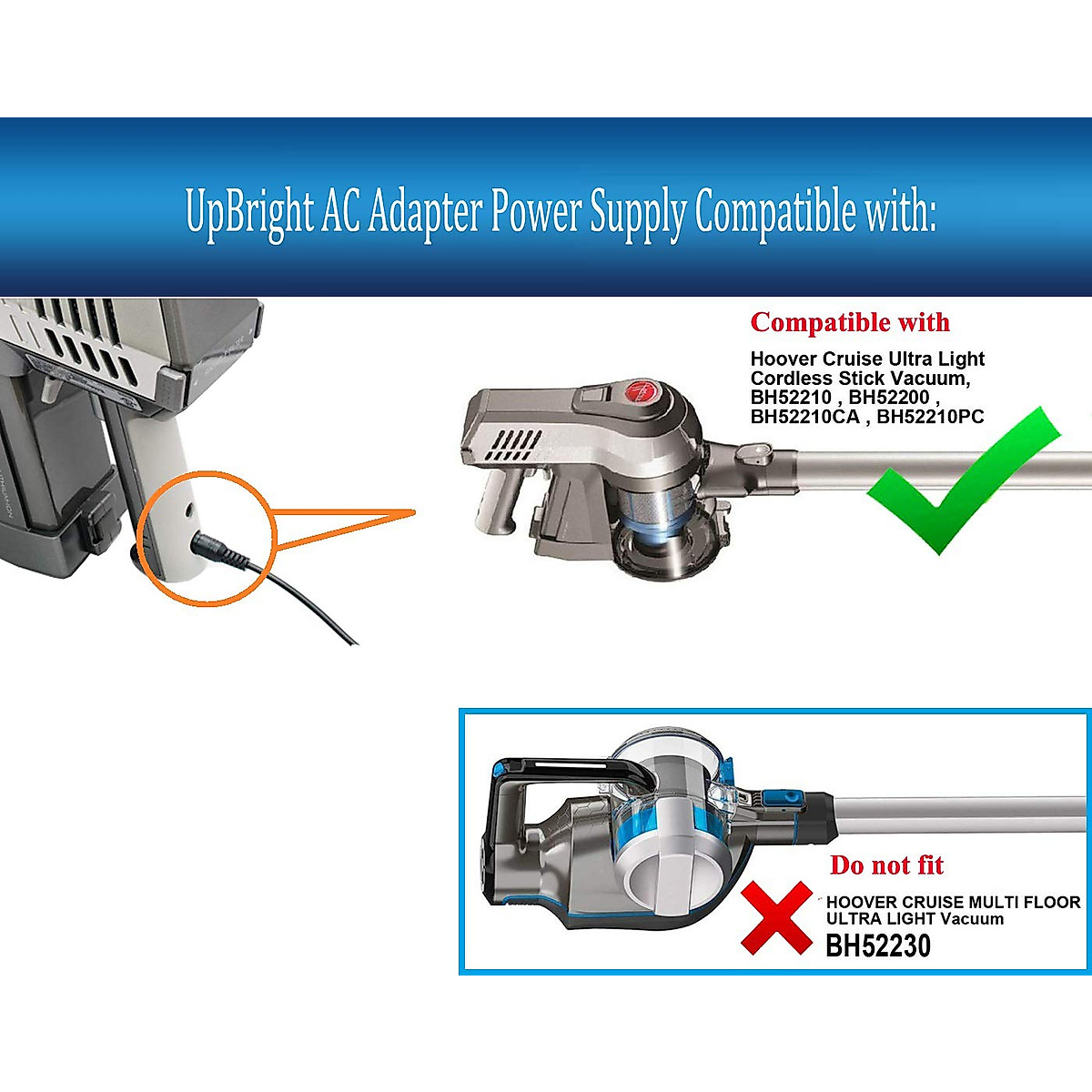 UpBright AC Adapter Power Supply Compatible with:

Compatible with

Hoover Cruise Ultra Light Cordless Stick Vacuum, BH52210 , BH52200 , BH52210CA , BH52210PC

Do not fit

HOOVER CRUISE MULTI FLOOR ULTRA LIGHT Vacuum

BH52230